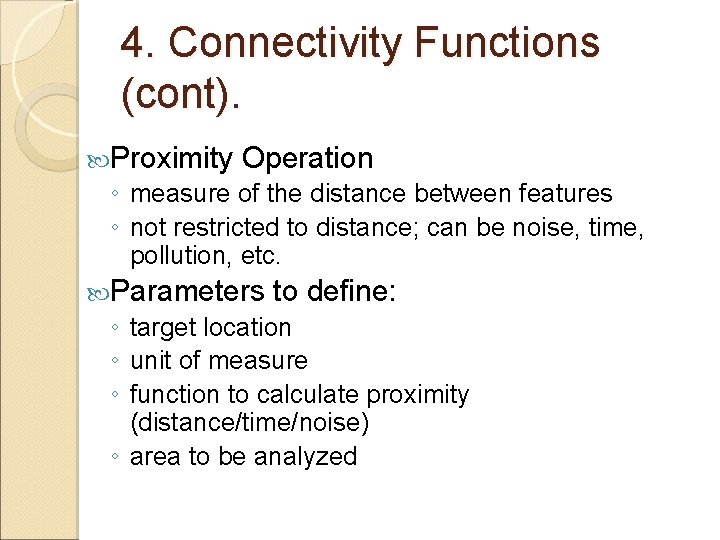 4. Connectivity Functions (cont).

Proximity Operation
◦ measure of the distance between features
◦ not restricted to distance; can be noise, time, pollution, etc.

Parameters to define:
◦ target location
◦ unit of measure
◦ function to calculate proximity (distance/time/noise)
◦ area to be analyzed